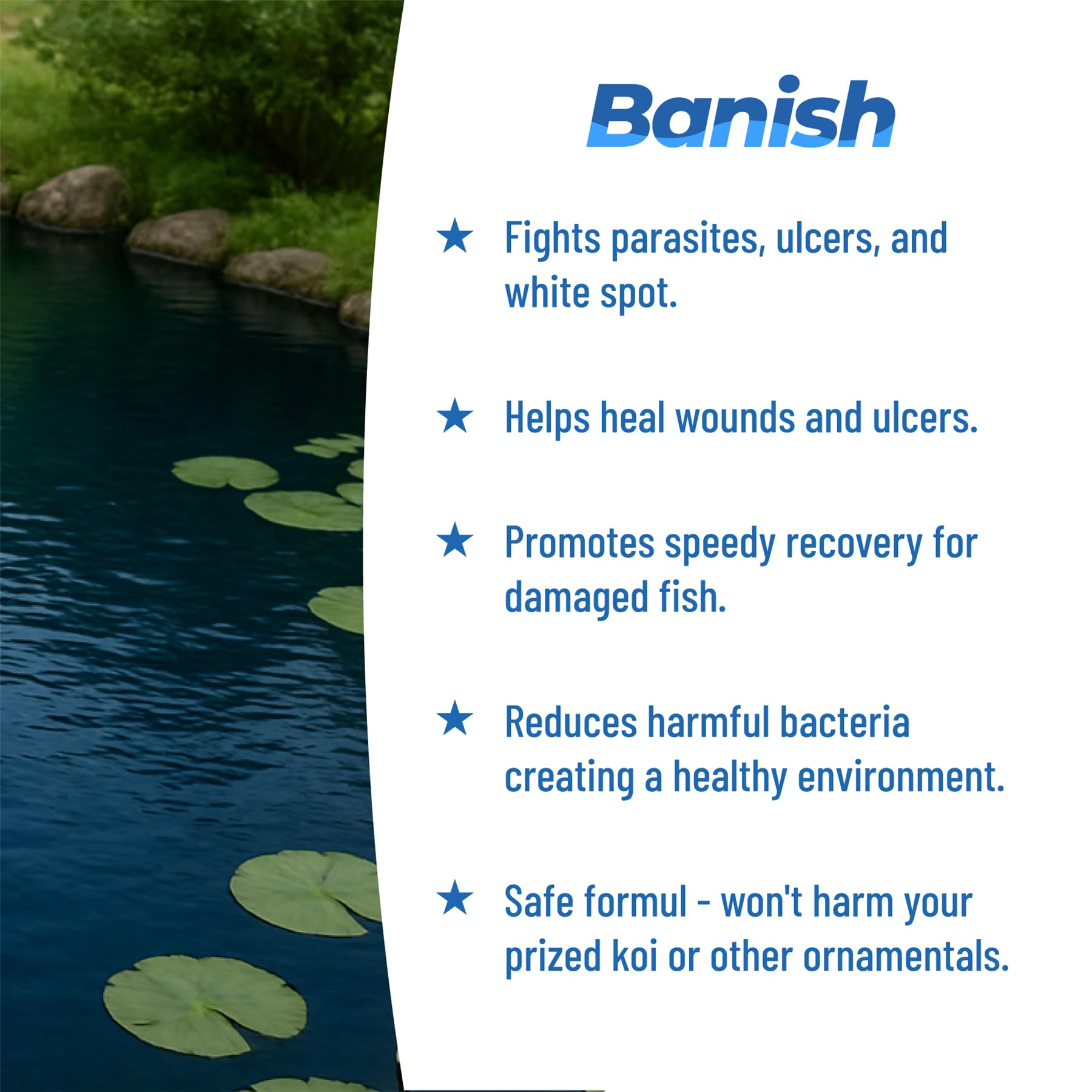 Banish

★ Fights parasites, ulcers, and white spot.

★ Helps heal wounds and ulcers.

★ Promotes speedy recovery for damaged fish.

★ Reduces harmful bacteria creating a healthy environment.

★ Safe formul - won't harm your prized koi or other ornamentals.